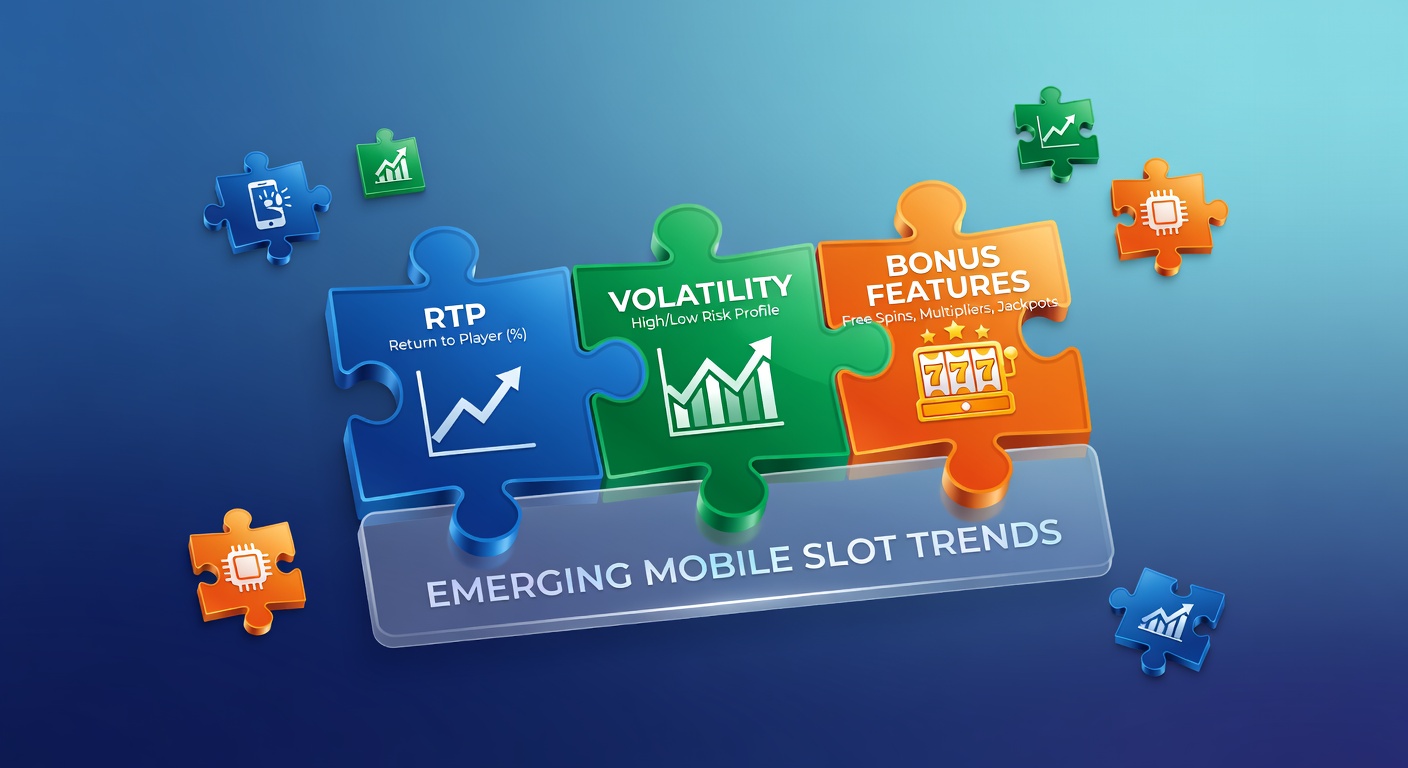 RTP
Return to Player (%)

VOLATILITY
High/Low Risk Profile

BONUS FEATURES
Free Spins, Multipliers, Jackpots

777

EMERGING MOBILE SLOT TRENDS